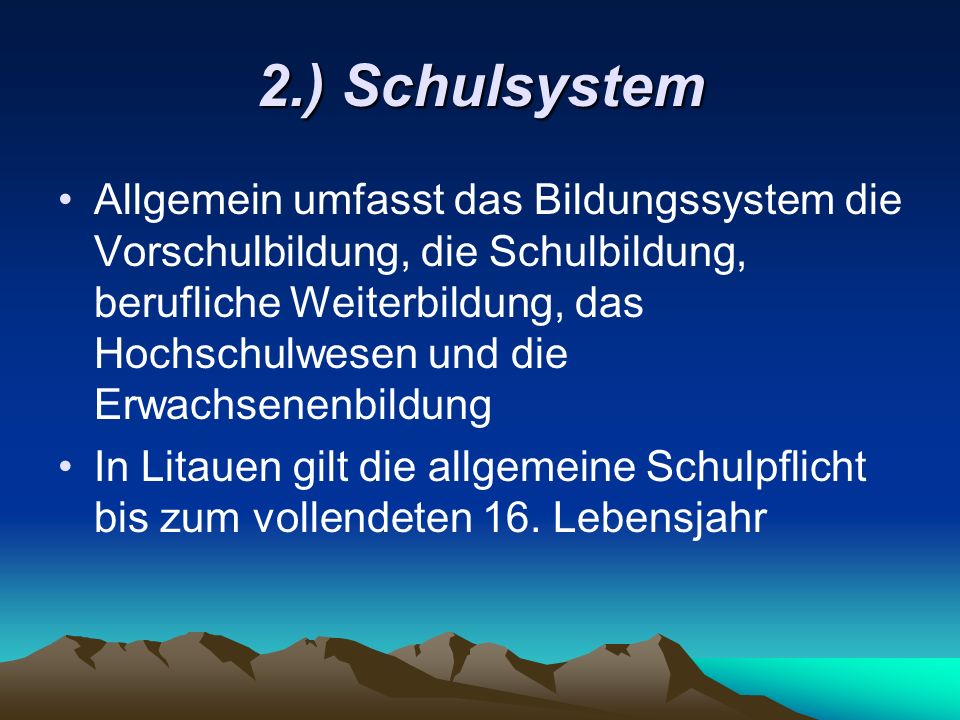 2.) Schulsystem

• Allgemein umfasst das Bildungssystem die Vorschulbildung, die Schulbildung, berufliche Weiterbildung, das Hochschulwesen und die Erwachsenenbildung

• In Litauen gilt die allgemeine Schulpflicht bis zum vollendeten 16. Lebensjahr